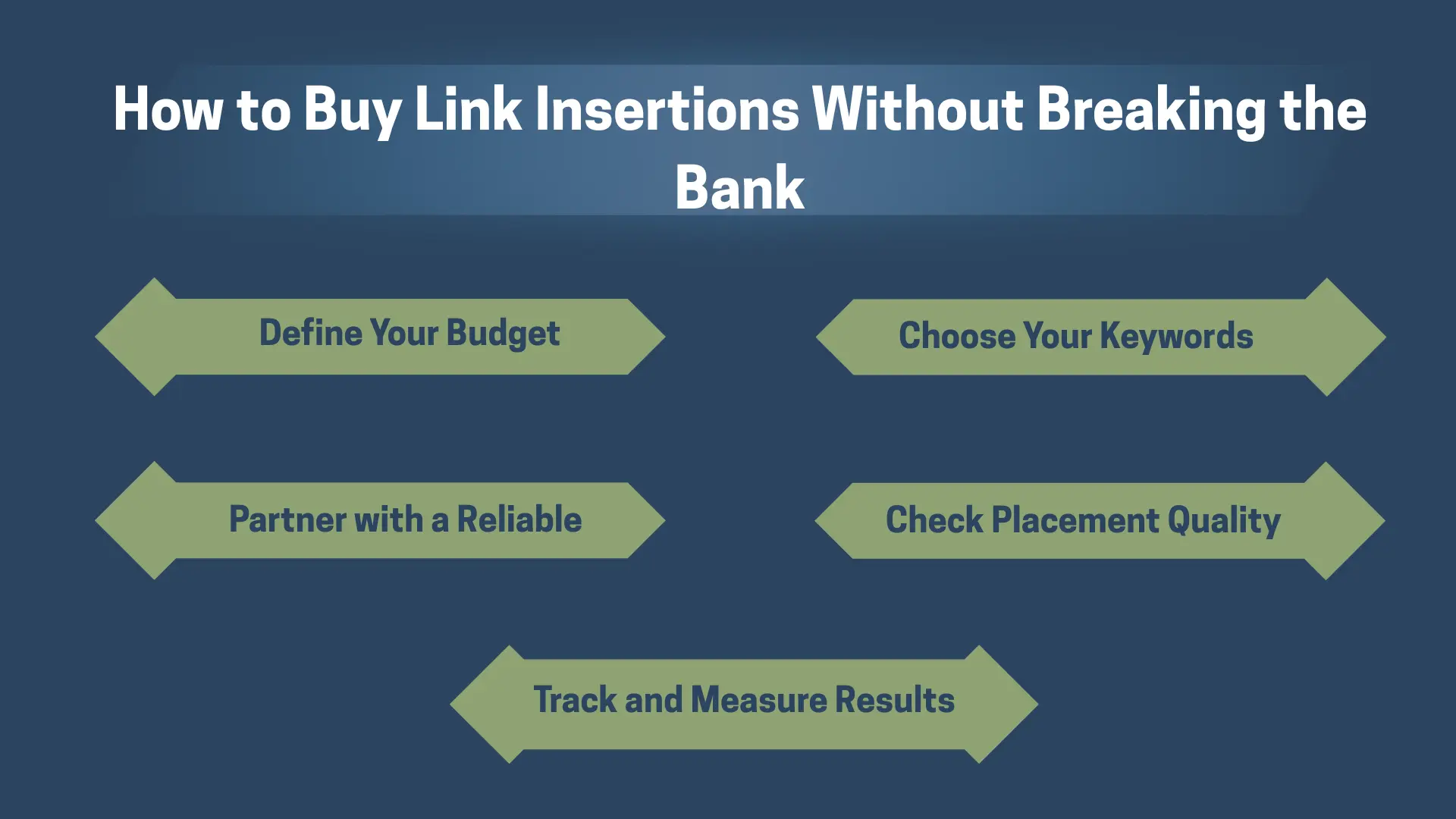 How to Buy Link Insertions Without Breaking the Bank

Define Your Budget

Choose Your Keywords

Partner with a Reliable

Check Placement Quality

Track and Measure Results